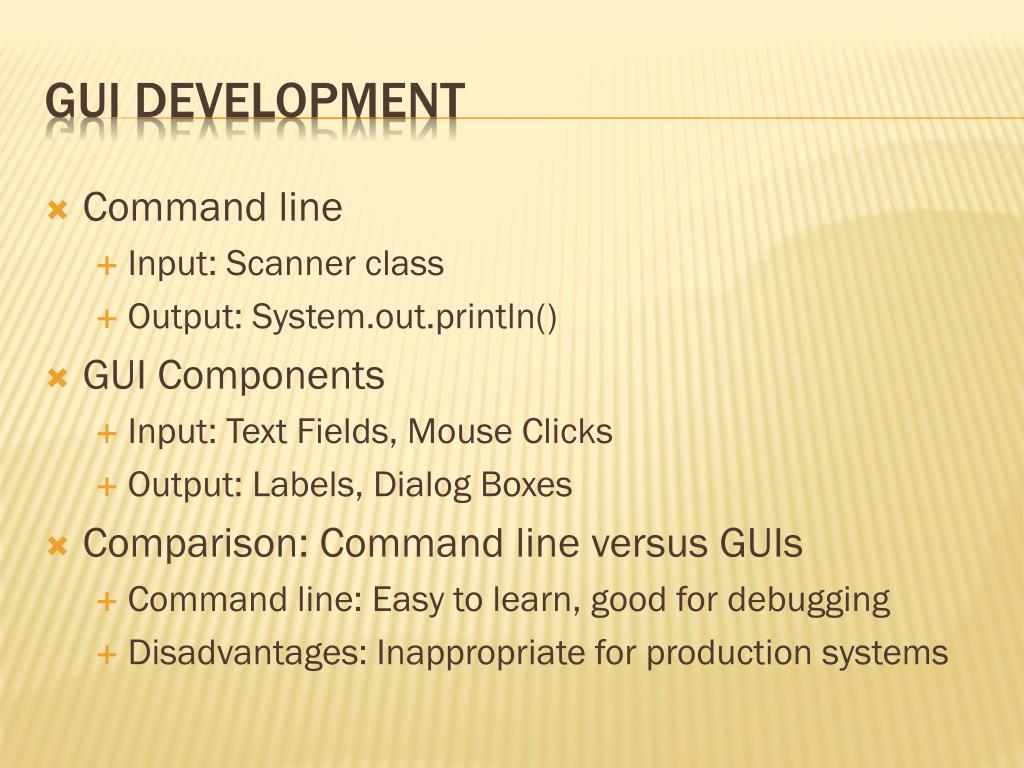 GUI DEVELOPMENT

Command line
Input: Scanner class
Output: System.out.println()

GUI Components
Input: Text Fields, Mouse Clicks
Output: Labels, Dialog Boxes

Comparison: Command line versus GUIs
Command line: Easy to learn, good for debugging
Disadvantages: Inappropriate for production systems